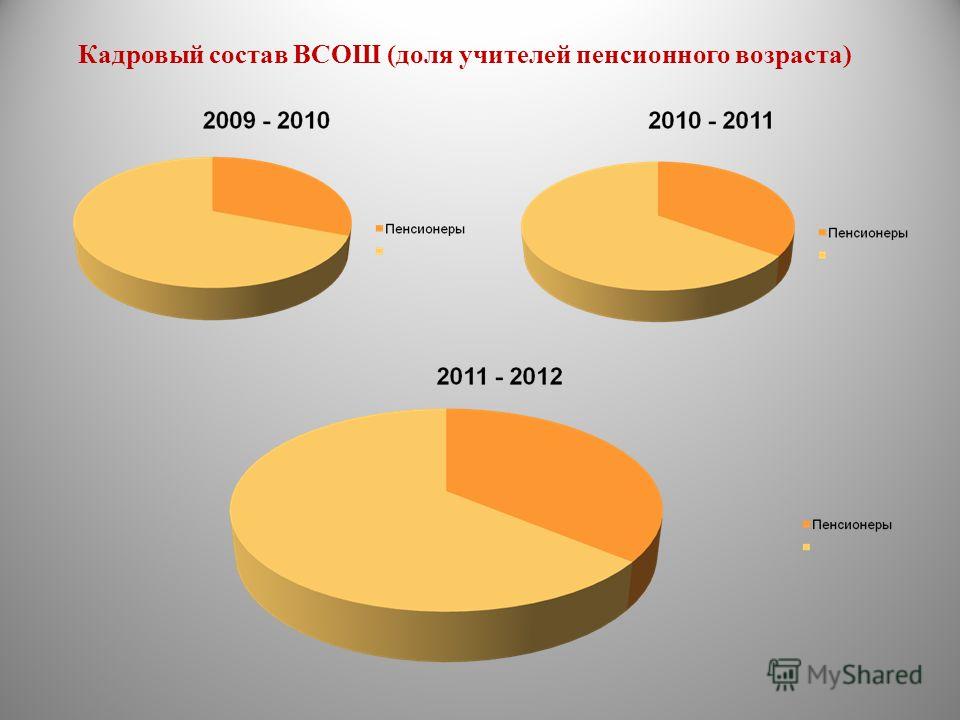 Кадровый состав ВСОШ (доля учителей пенсионного возраста)

2009 - 2010

Пенсионеры

2010 - 2011

Пенсионеры

2011 - 2012

Пенсионеры

MyShared